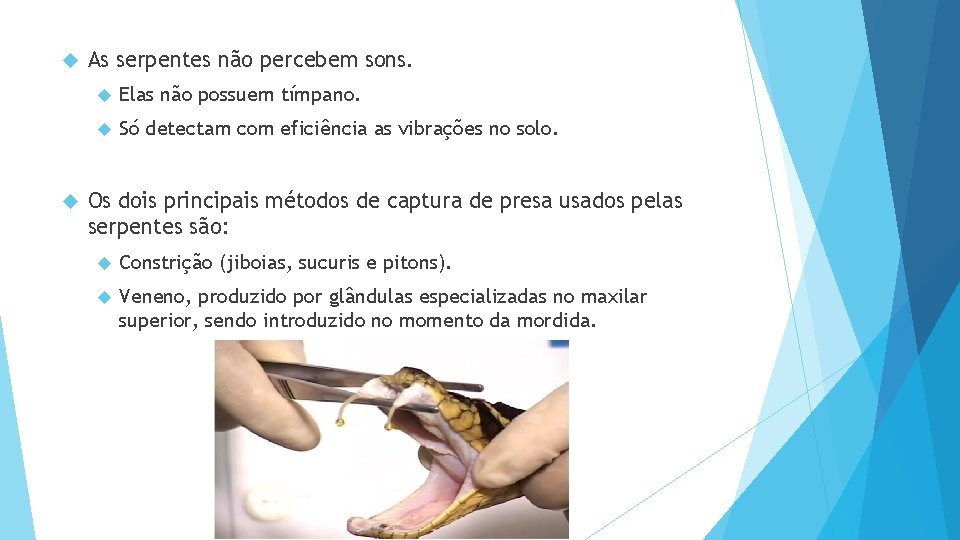 As serpentes não percebem sons.

Elas não possuem tímpano.

Só detectam com eficiência as vibrações no solo.

Os dois principais métodos de captura de presa usados pelas serpentes são:

Constrição (jiboias, sucuris e pitons).

Veneno, produzido por glândulas especializadas no maxilar superior, sendo introduzido no momento da mordida.